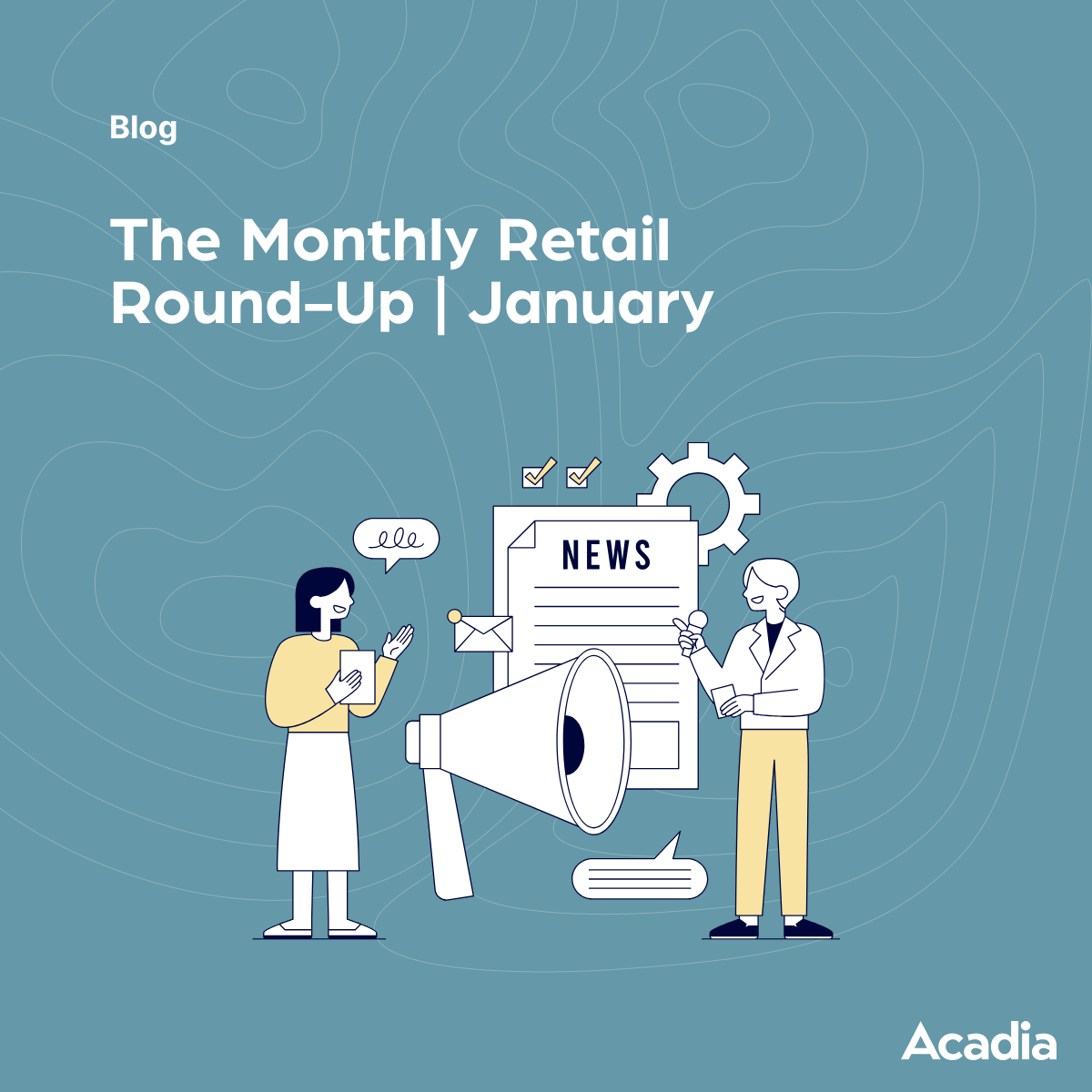 Blog

The Monthly Retail Round–Up | January

NEWS

Acadia